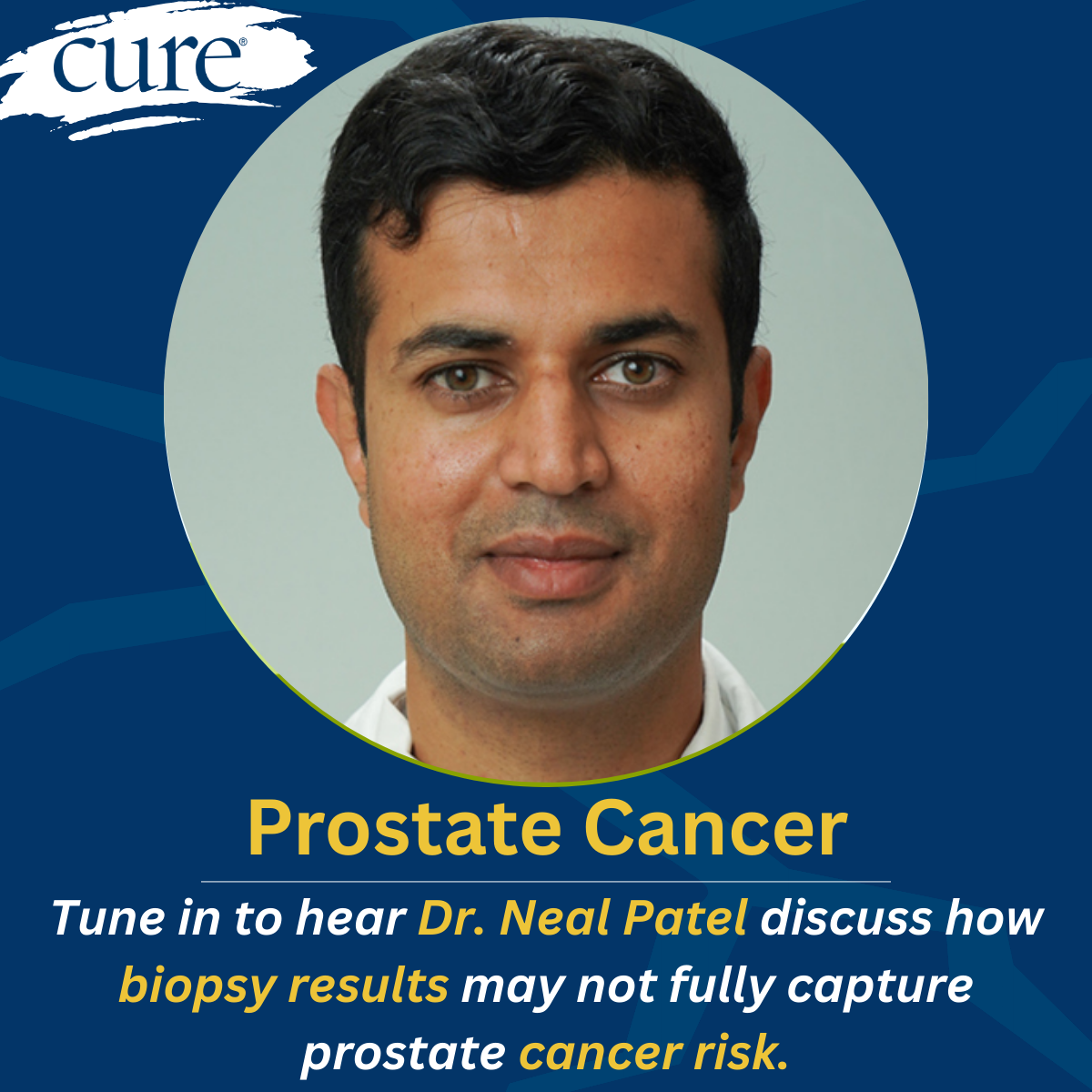 cure®

Prostate Cancer

Tune in to hear Dr. Neal Patel discuss how biopsy results may not fully capture prostate cancer risk.